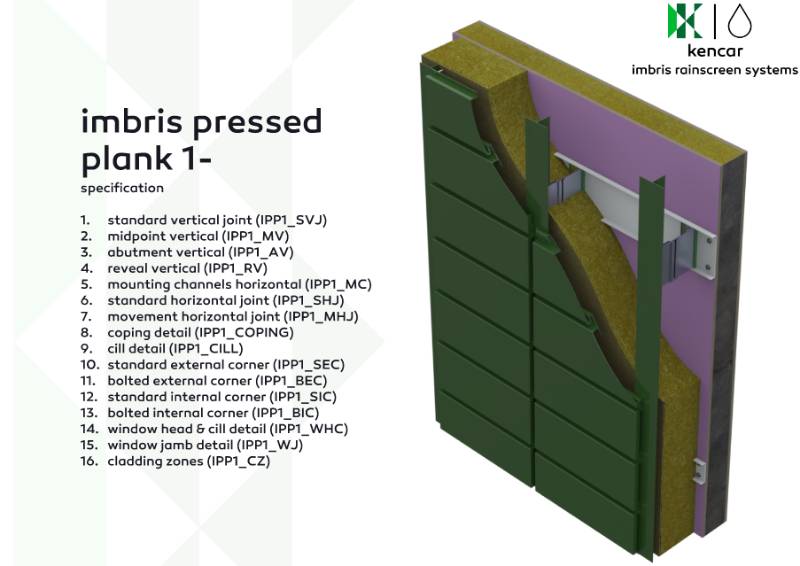 kencar
imbris rainscreen systems

imbris pressed plank 1-

specification

1. standard vertical joint (IPP1_SVJ)
2. midpoint vertical (IPP1_MV)
3. abutment vertical (IPP1_AV)
4. reveal vertical (IPP1_RV)
5. mounting channels horizontal (IPP1_MC)
6. standard horizontal joint (IPP1_SHJ)
7. movement horizontal joint (IPP1_MHJ)
8. coping detail (IPP1_COPING)
9. cill detail (IPP1_CILL)
10. standard external corner (IPP1_SEC)
11. bolted external corner (IPP1_BEC)
12. standard internal corner (IPP1_SIC)
13. bolted internal corner (IPP1_BIC)
14. window head & cill detail (IPP1_WHC)
15. window jamb detail (IPP1_WJ)
16. cladding zones (IPP1_CZ)